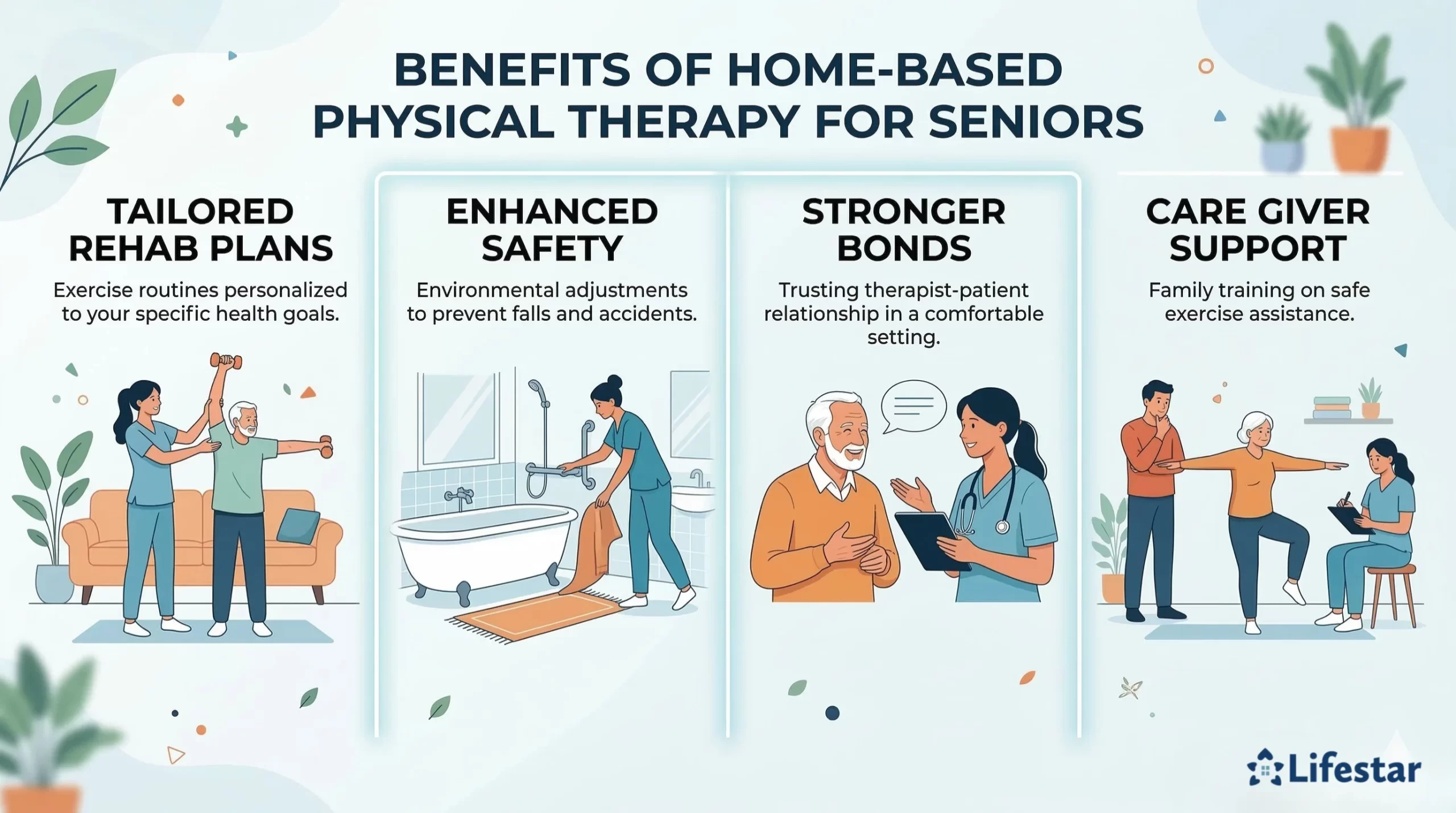 BENEFITS OF HOME-BASED PHYSICAL THERAPY FOR SENIORS

TAILORED REHAB PLANS

Exercise routines personalized to your specific health goals.

ENHANCED SAFETY

Environmental adjustments to prevent falls and accidents.

STRONGER BONDS

Trusting therapist-patient relationship in a comfortable setting.

CARE GIVER SUPPORT

Family training on safe exercise assistance.

Lifestar